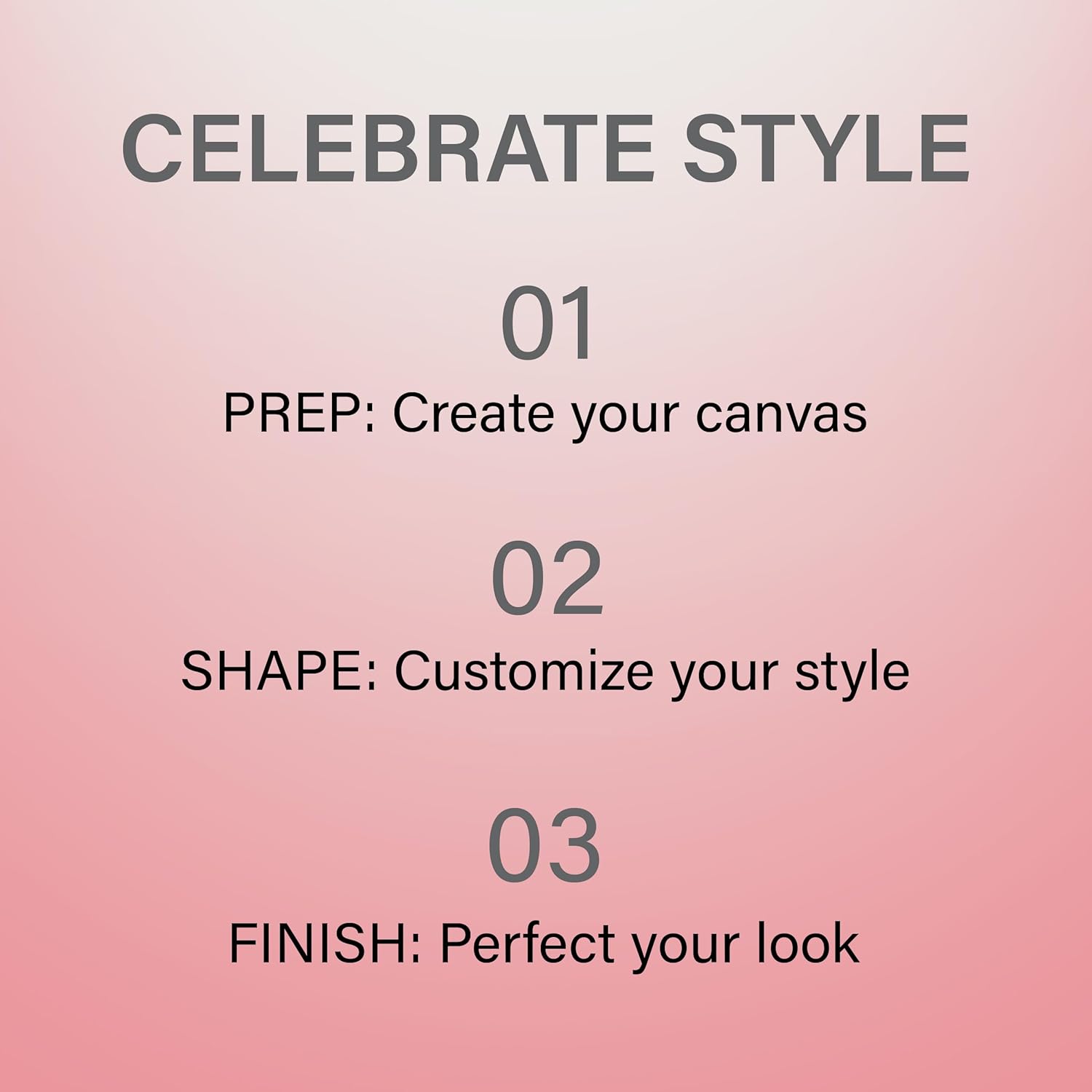 CELEBRATE STYLE

01

PREP: Create your canvas

02

SHAPE: Customize your style

03

FINISH: Perfect your look